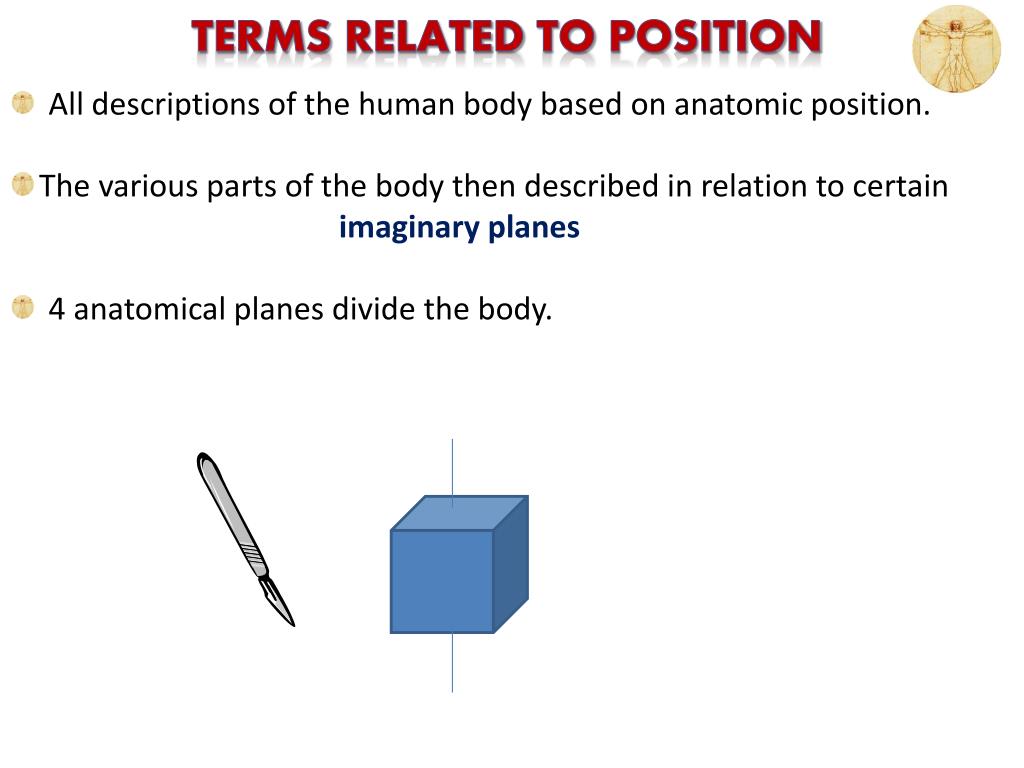 TERMS RELATED TO POSITION

All descriptions of the human body based on anatomic position.

The various parts of the body then described in relation to certain imaginary planes

4 anatomical planes divide the body.